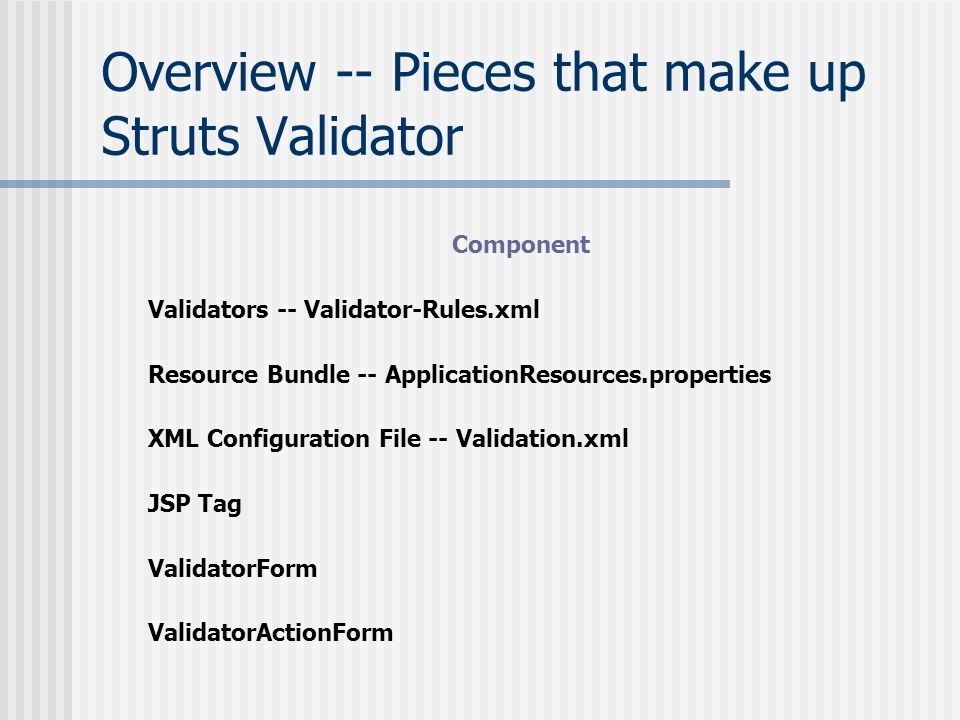 Overview -- Pieces that make up Struts Validator

Component

Validators -- Validator-Rules.xml

Resource Bundle -- ApplicationResources.properties

XML Configuration File -- Validation.xml

JSP Tag

ValidatorForm

ValidatorActionForm